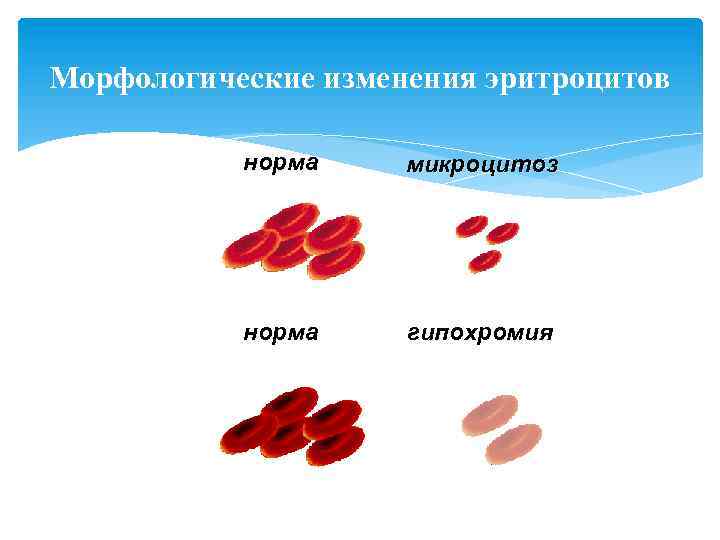 Морфологические изменения эритроцитов

норма

микроцитоз

норма

гипохромия